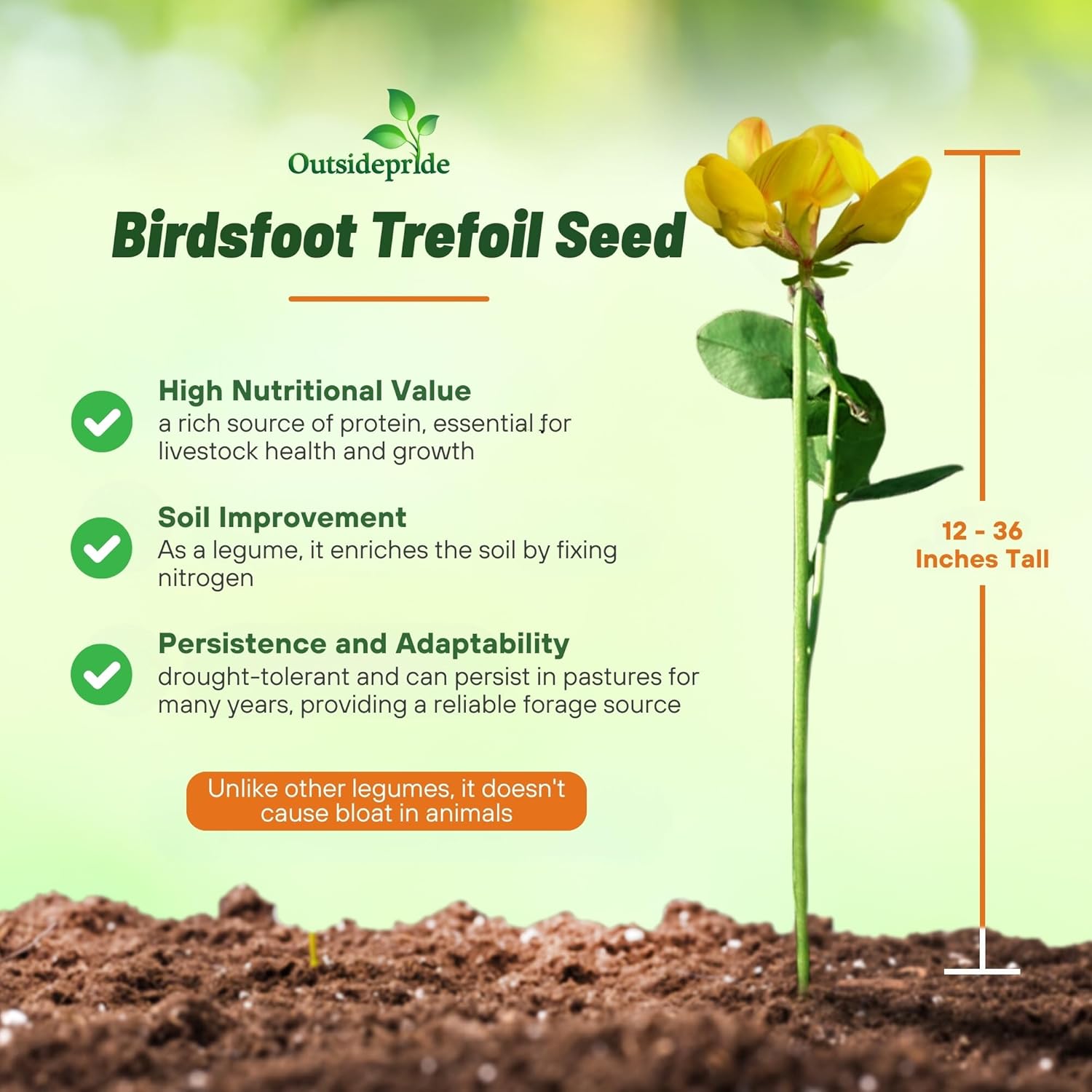 Outsidepride

Birdsfoot Trefoil Seed

High Nutritional Value
a rich source of protein, essential for livestock health and growth

Soil Improvement
As a legume, it enriches the soil by fixing nitrogen

Persistence and Adaptability
drought-tolerant and can persist in pastures for many years, providing a reliable forage source

Unlike other legumes, it doesn't cause bloat in animals

12 - 36 Inches Tall